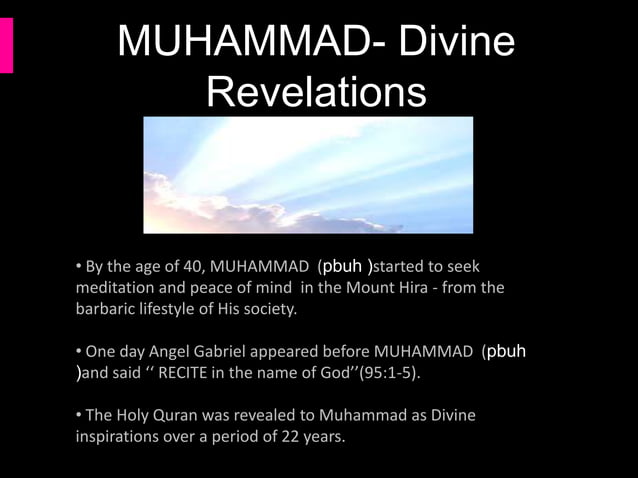 MUHAMMAD- Divine Revelations

• By the age of 40, MUHAMMAD (pbuh )started to seek meditation and peace of mind in the Mount Hira - from the barbaric lifestyle of His society.

• One day Angel Gabriel appeared before MUHAMMAD (pbuh )and said ‘‘ RECITE in the name of God’’(95:1-5).

• The Holy Quran was revealed to Muhammad as Divine inspirations over a period of 22 years.